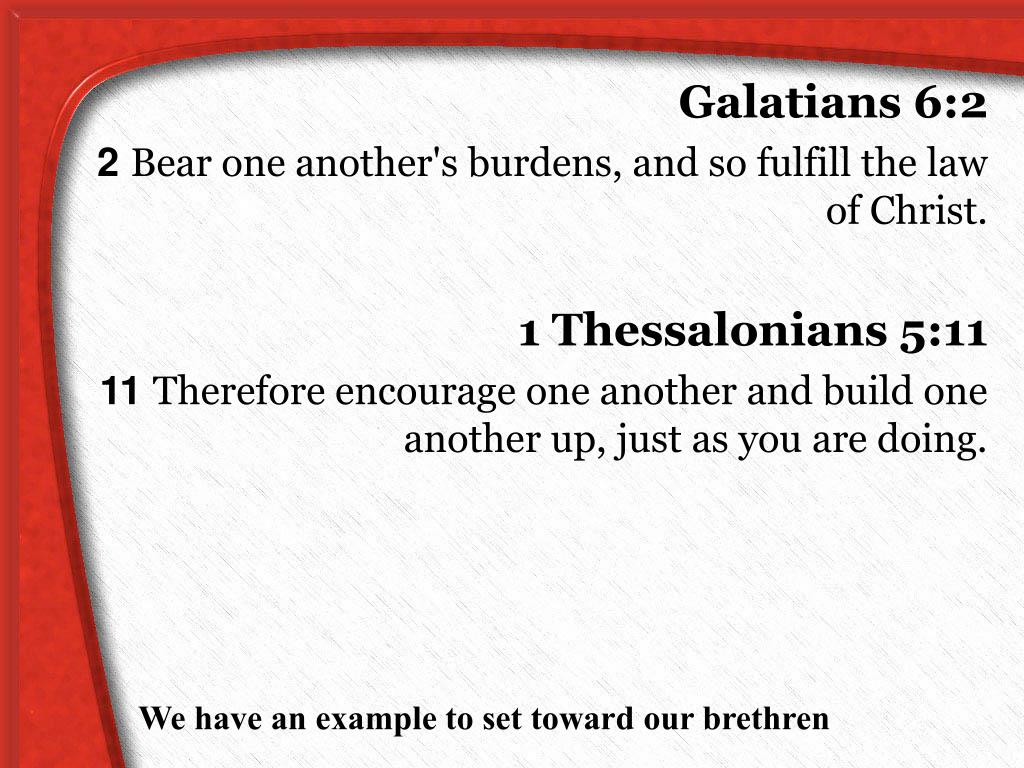 Galatians 6:2

2 Bear one another's burdens, and so fulfill the law of Christ.

1 Thessalonians 5:11

11 Therefore encourage one another and build one another up, just as you are doing.

We have an example to set toward our brethren